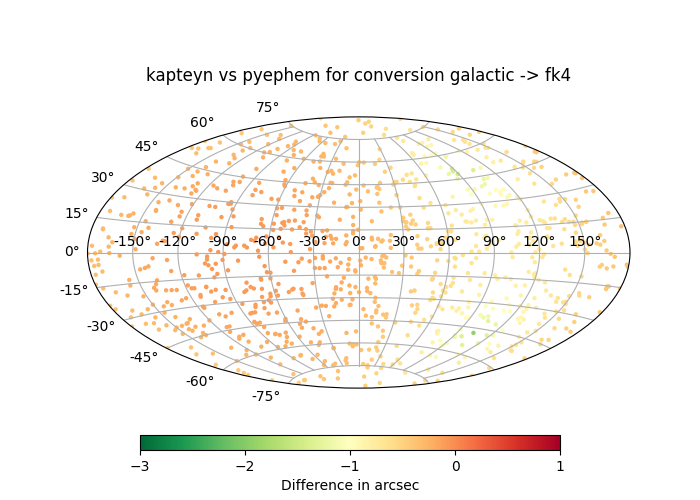 kapteyn vs pyephem for conversion galactic -> fk4

75°
60°
45°
30°
15°
0°
-15°
-30°
-45°
-60°
-75°

-150° -120° -90° -60° -30° 0° 30° 60° 90° 120° 150°

−3 −2 −1 0 1
Difference in arcsec